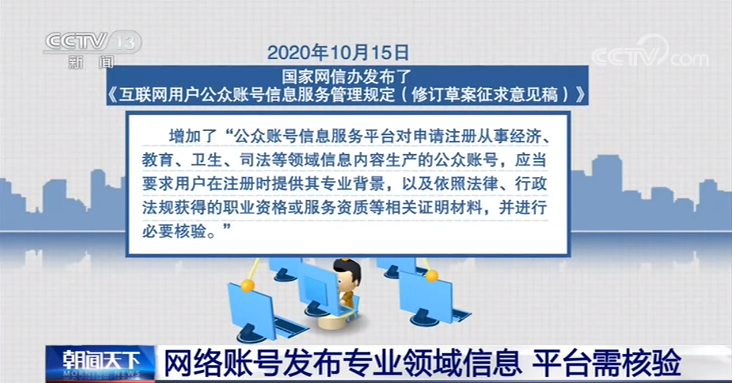 CCTV 13
新闻

CCTV.com

2020年10月15日

国家网信办发布了
《互联网用户公众账号信息服务管理规定（修订草案征求意见稿）》

增加了“公众账号信息服务平台对申请注册从事经济、教育、卫生、司法等领域信息内容生产的公众账号，应当要求用户在注册时提供其专业背景，以及依照法律、行政法规获得的职业资格或服务资质等相关证明材料，并进行必要核验。”

朝闻天下
MORNING NEWS

网络账号发布专业领域信息 平台需核验